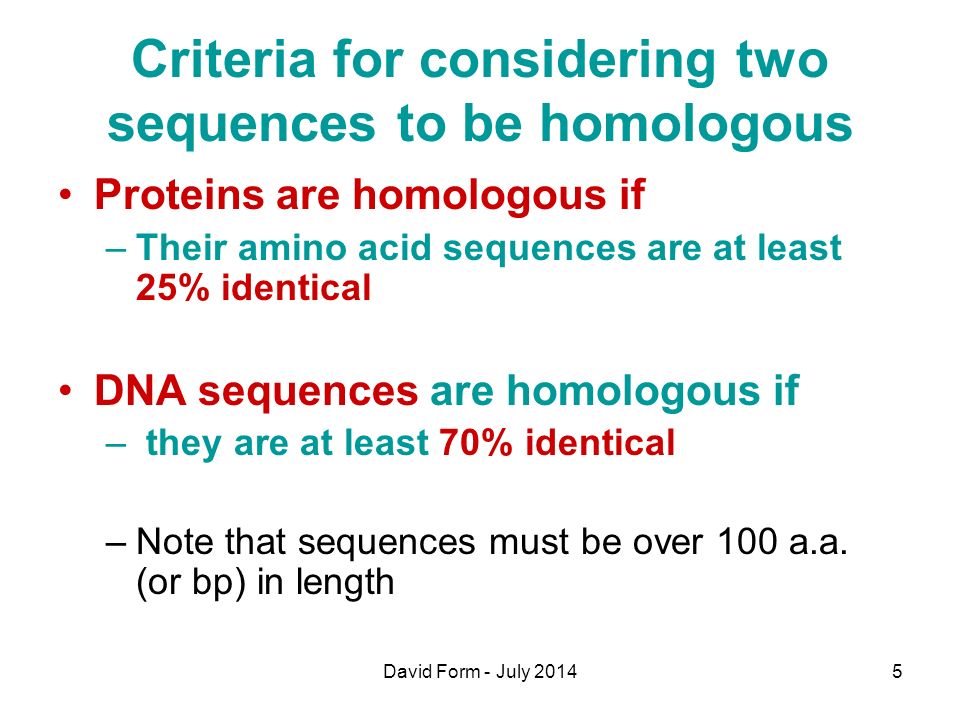 Criteria for considering two sequences to be homologous

• Proteins are homologous if
– Their amino acid sequences are at least 25% identical

• DNA sequences are homologous if
– they are at least 70% identical

– Note that sequences must be over 100 a.a. (or bp) in length

David Form - July 2014

5